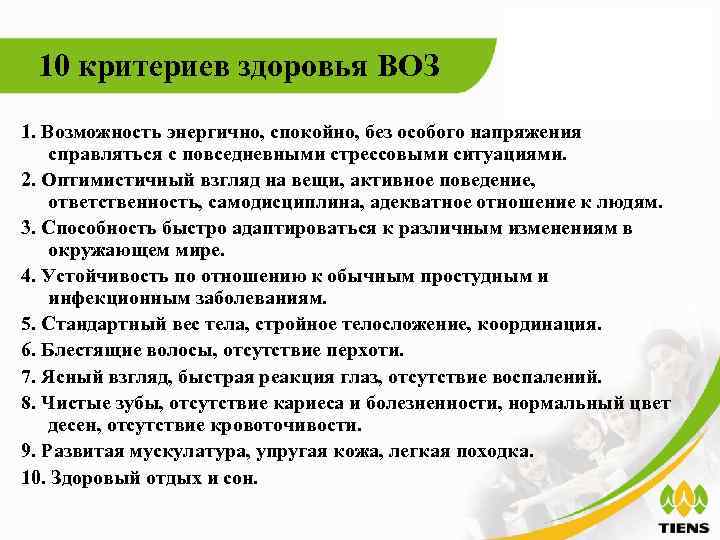 10 критериев здоровья ВОЗ

1. Возможность энергично, спокойно, без особого напряжения справляться с повседневными стрессовыми ситуациями.

2. Оптимистичный взгляд на вещи, активное поведение, ответственность, самодисциплина, адекватное отношение к людям.

3. Способность быстро адаптироваться к различным изменениям в окружающем мире.

4. Устойчивость по отношению к обычным простудным и инфекционным заболеваниям.

5. Стандартный вес тела, стройное телосложение, координация.

6. Блестящие волосы, отсутствие перхоти.

7. Ясный взгляд, быстрая реакция глаз, отсутствие воспалений.

8. Чистые зубы, отсутствие кариеса и болезненности, нормальный цвет десен, отсутствие кровоточивости.

9. Развитая мускулатура, упругая кожа, легкая походка.

10. Здоровый отдых и сон.

TIENS